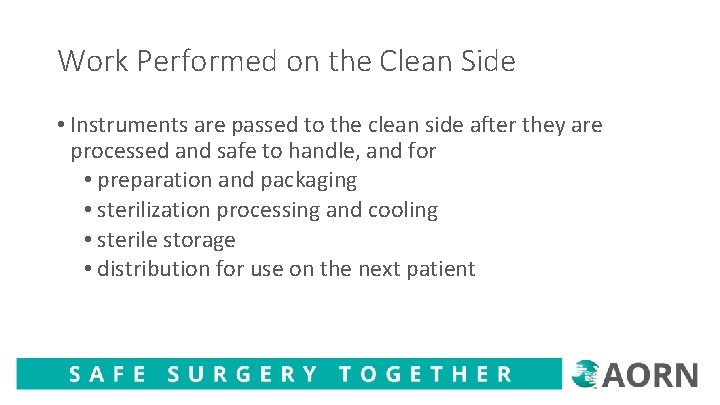 Work Performed on the Clean Side

• Instruments are passed to the clean side after they are processed and safe to handle, and for
  • preparation and packaging
  • sterilization processing and cooling
  • sterile storage
  • distribution for use on the next patient

SAFE SURGERY TOGETHER

AORN